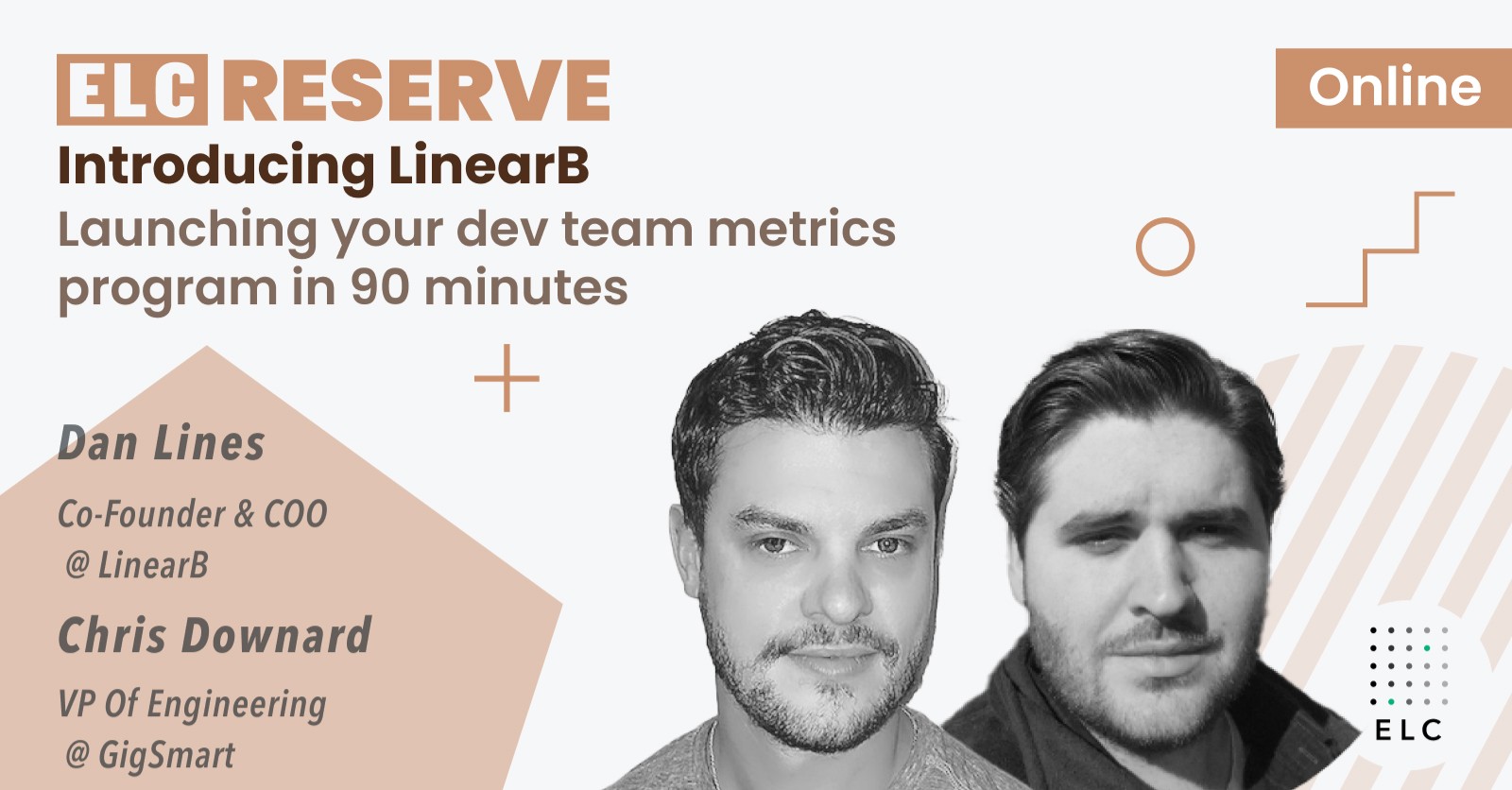 ELC RESERVE

Online

Introducing LinearB

Launching your dev team metrics program in 90 minutes

Dan Lines

Co-Founder & COO @ LinearB

Chris Downard

VP Of Engineering @ GigSmart

ELC